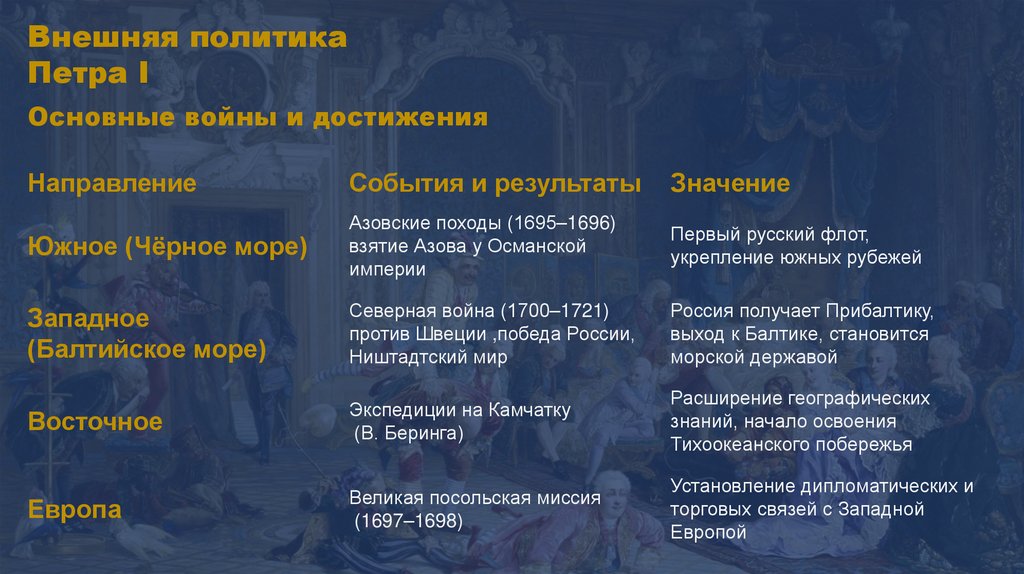 Внешняя политика
Петра I

Основные войны и достижения

| Направление | События и результаты | Значение |
|---|---|---|
| Южное (Чёрное море) | Азовские походы (1695–1696) взятие Азова у Османской империи | Первый русский флот, укрепление южных рубежей |
| Западное (Балтийское море) | Северная война (1700–1721) против Швеции ,победа России, Ништадтский мир | Россия получает Прибалтику, выход к Балтике, становится морской державой |
| Восточное | Экспедиции на Камчатку (В. Беринга) | Расширение географических знаний, начало освоения Тихоокеанского побережья |
| Европа | Великая посольская миссия (1697–1698) | Установление дипломатических и торговых связей с Западной Европой |